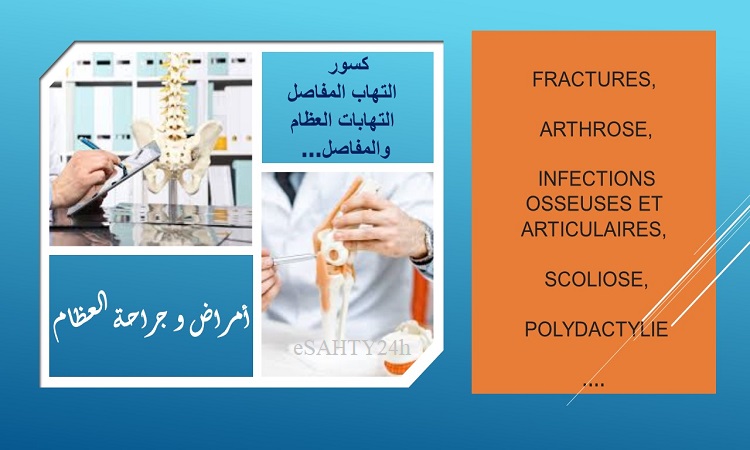 كسور
التهاب المفاصل
التهابات العظام
والمفاصل...

أمراض و جراحة العظام

eSAHTY24h

FRACTURES,

ARTHROSE,

INFECTIONS OSSEUSES ET ARTICULAIRES,

SCOLIOSE,

POLYDACTYLIE

....